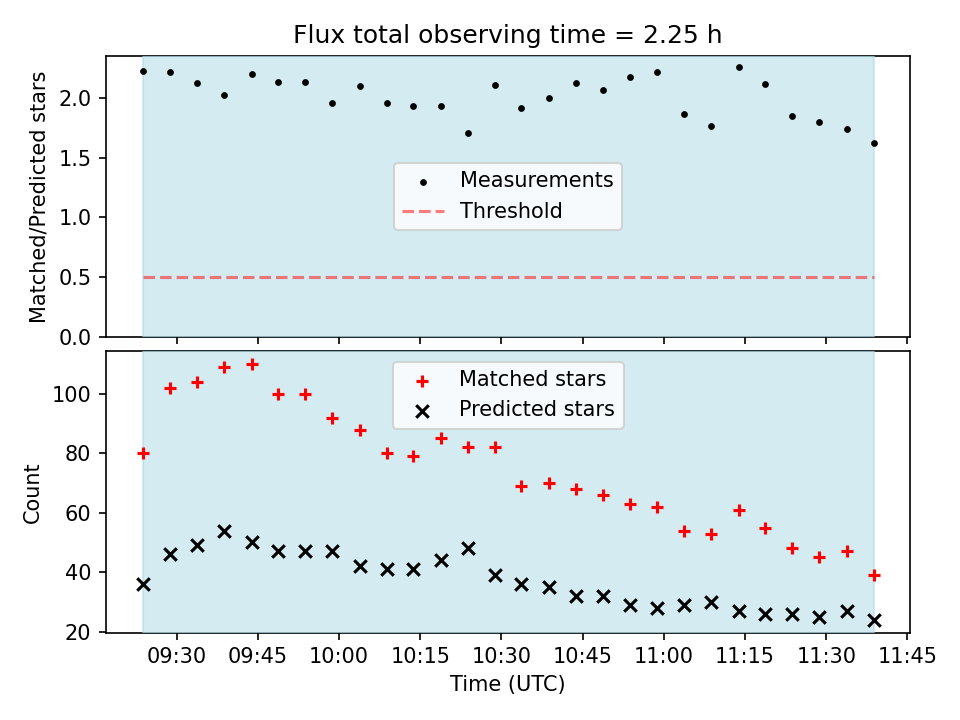 Flux total observing time = 2.25 h

Matched/Predicted stars

2.0
1.5
1.0
0.5
0.0

Measurements
Threshold

Count

100
80
60
40
20

Matched stars
Predicted stars

09:30 09:45 10:00 10:15 10:30 10:45 11:00 11:15 11:30 11:45

Time (UTC)